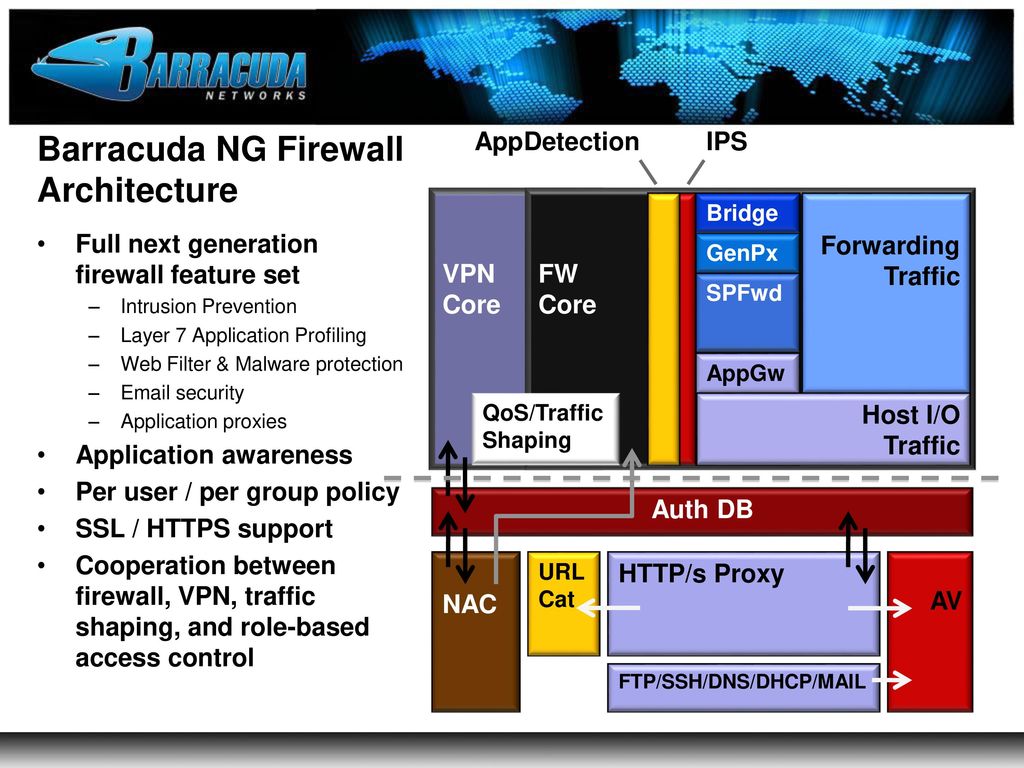 BARRACUDA NETWORKS

Barracuda NG Firewall Architecture

• Full next generation firewall feature set
– Intrusion Prevention
– Layer 7 Application Profiling
– Web Filter & Malware protection
– Email security
– Application proxies
• Application awareness
• Per user / per group policy
• SSL / HTTPS support
• Cooperation between firewall, VPN, traffic shaping, and role-based access control

AppDetection

IPS

VPN Core

FW Core

Bridge

GenPx

SPFwd

AppGw

Forwarding Traffic

QoS/Traffic Shaping

Host I/O Traffic

Auth DB

NAC

URL Cat

HTTP/s Proxy

AV

FTP/SSH/DNS/DHCP/MAIL